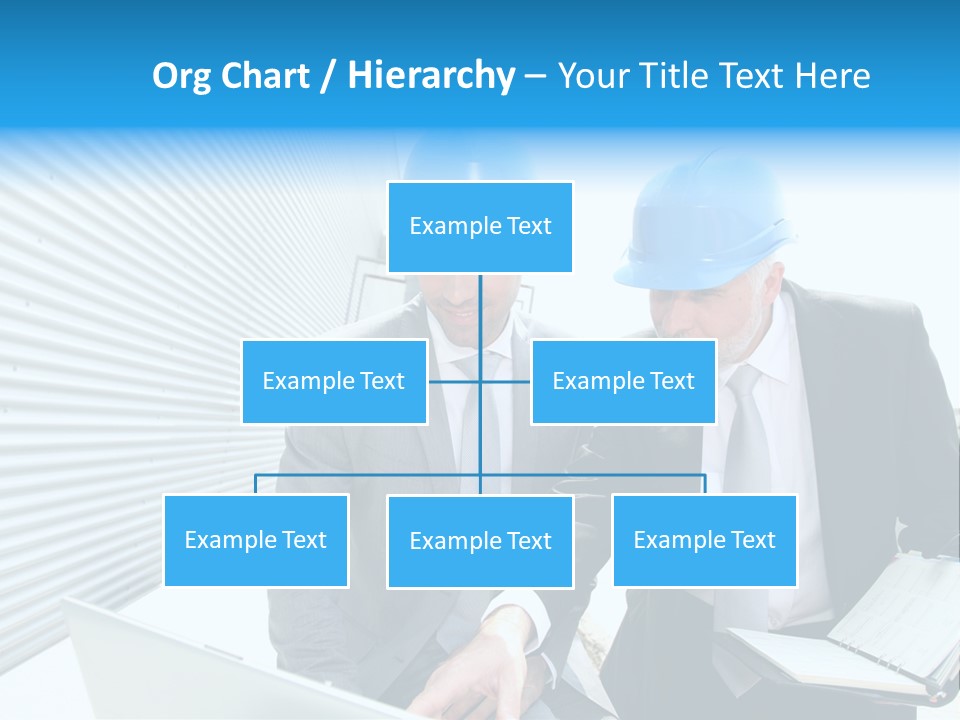 Org Chart / Hierarchy – Your Title Text Here

Example Text

Example Text

Example Text

Example Text

Example Text

Example Text